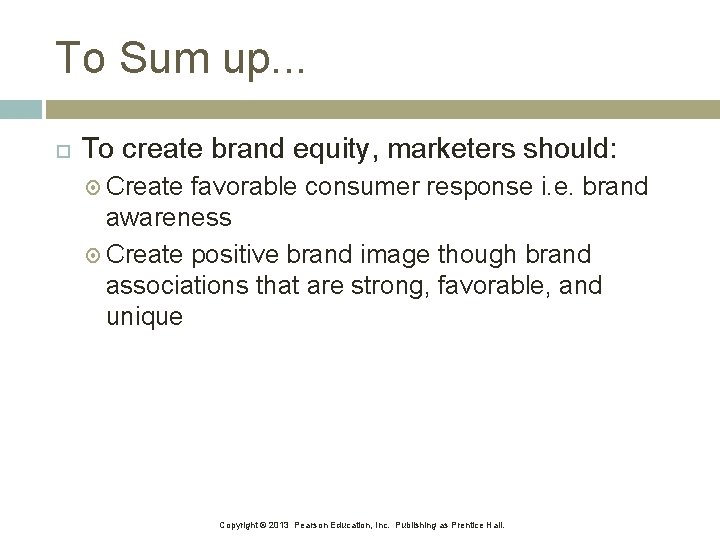 To Sum up…

To create brand equity, marketers should:

Create favorable consumer response i.e. brand awareness

Create positive brand image though brand associations that are strong, favorable, and unique

Copyright © 2013 Pearson Education, Inc. Publishing as Prentice Hall.